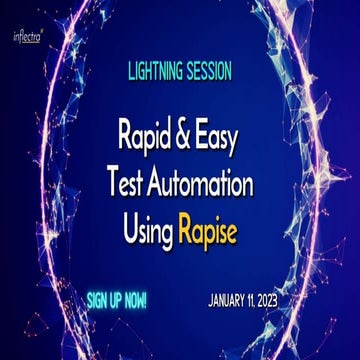 inflectra

LIGHTNING SESSION

Rapid & Easy Test Automation Using Rapise

SIGN UP NOW!

JANUARY 11, 2023